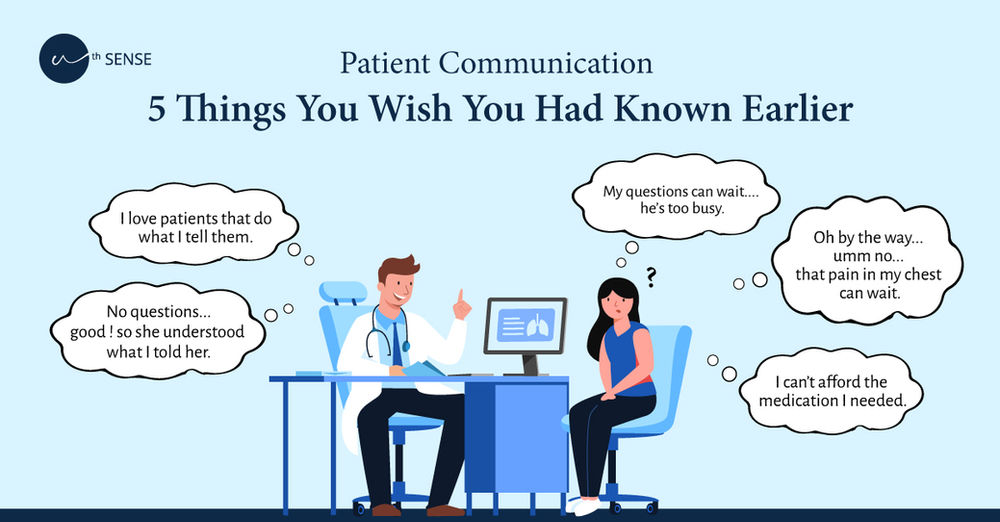 th SENSE

Patient Communication

5 Things You Wish You Had Known Earlier

I love patients that do what I tell them.

No questions... good ! so she understood what I told her.

My questions can wait.... he's too busy.

?

Oh by the way... umm no... that pain in my chest can wait.

I can't afford the medication I needed.